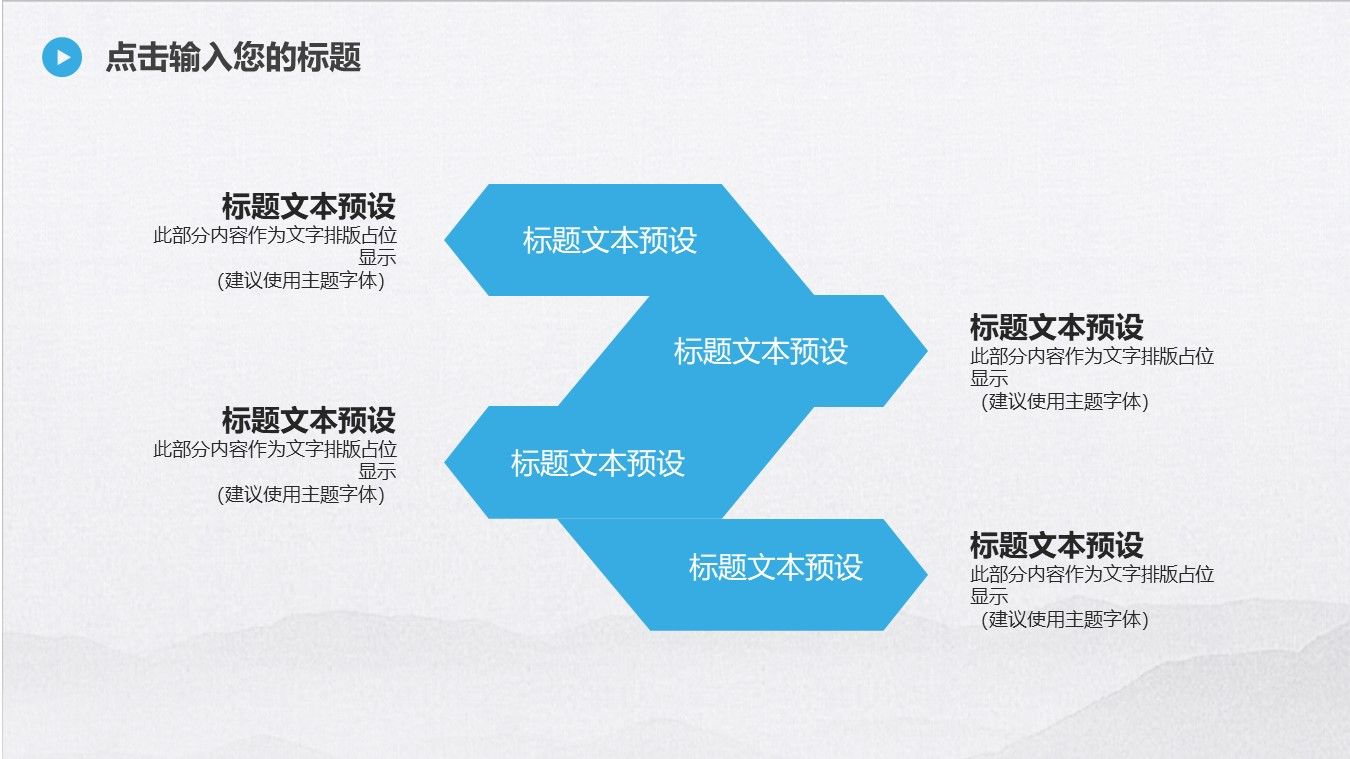 点击输入您的标题

标题文本预设
此部分内容作为文字排版占位显示
(建议使用主题字体)

标题文本预设

标题文本预设

标题文本预设
此部分内容作为文字排版占位显示
(建议使用主题字体)

标题文本预设
此部分内容作为文字排版占位显示
(建议使用主题字体)

标题文本预设

标题文本预设

标题文本预设
此部分内容作为文字排版占位显示
(建议使用主题字体)